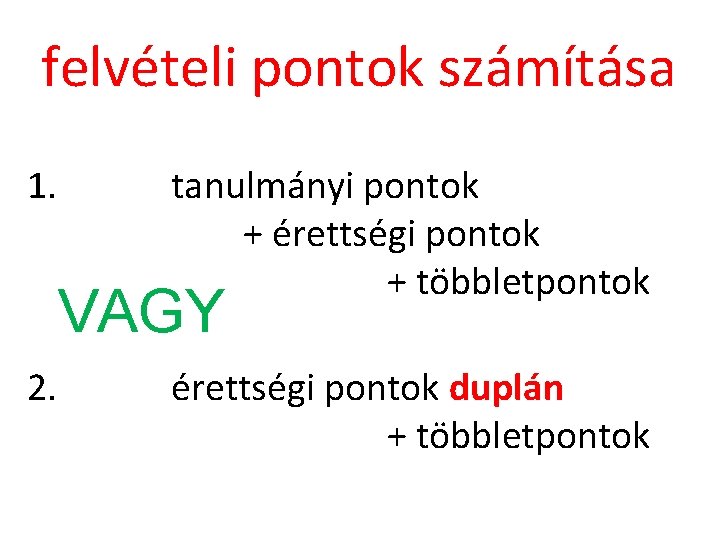 felvételi pontok számítása

1. tanulmányi pontok
+ érettségi pontok
+ többletpontok

VAGY

2. érettségi pontok duplán
+ többletpontok